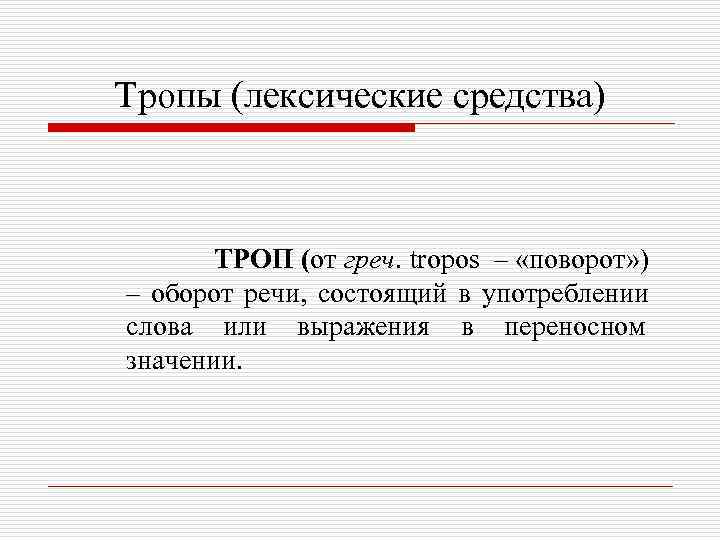 Тропы (лексические средства)

ТРОП (от греч. tropos – «поворот») – оборот речи, состоящий в употреблении слова или выражения в переносном значении.